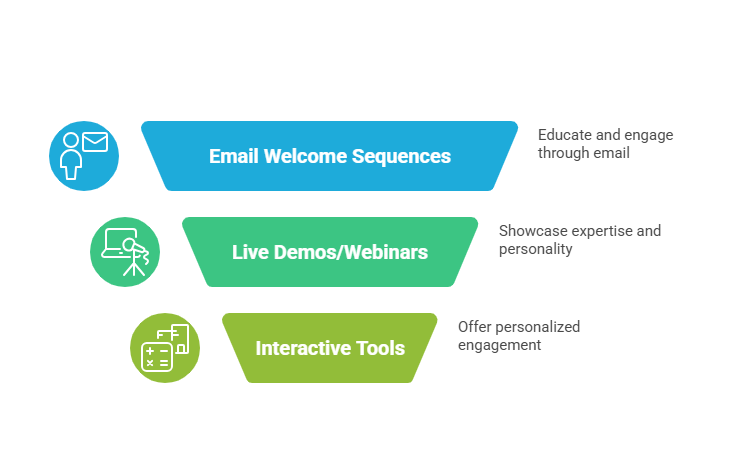 Email Welcome Sequences

Educate and engage through email

Live Demos/Webinars

Showcase expertise and personality

Interactive Tools

Offer personalized engagement